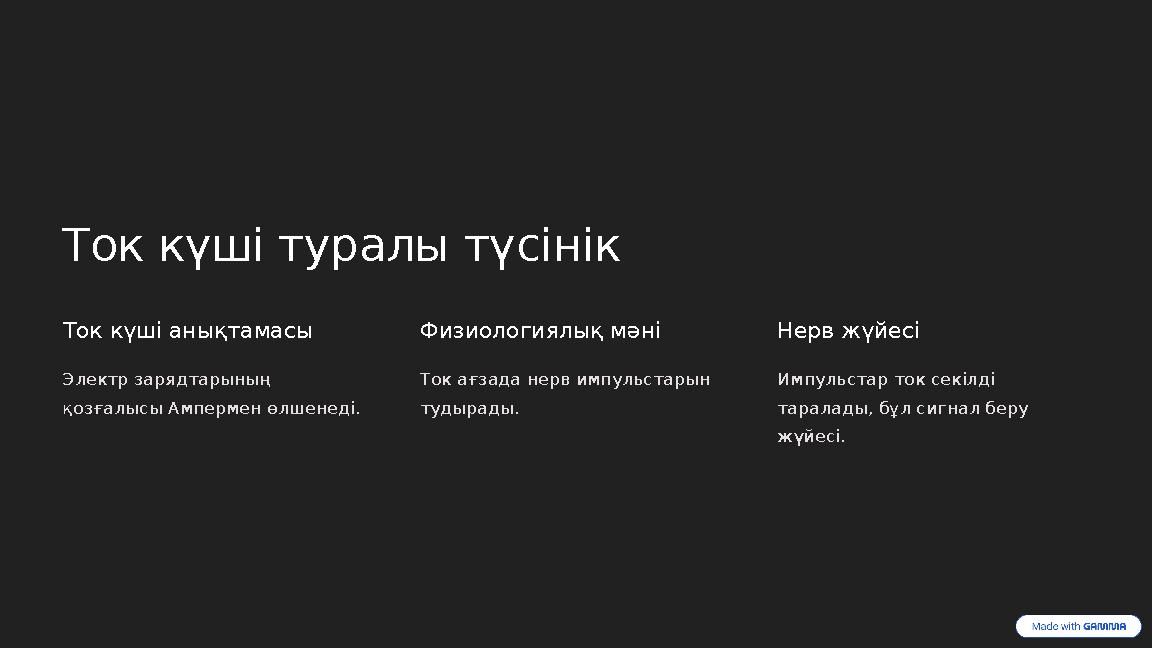 Ток күші туралы түсінік

Ток күші анықтамасы

Электр зарядтарының қозғалысы Ампермен өлшенеді.

Физиологиялық мәні

Ток ағзада нерв импульстарын тудырады.

Нерв жүйесі

Импульстар ток секілді таралады, бұл сигнал беру жүйесі.

Made with GAMMA